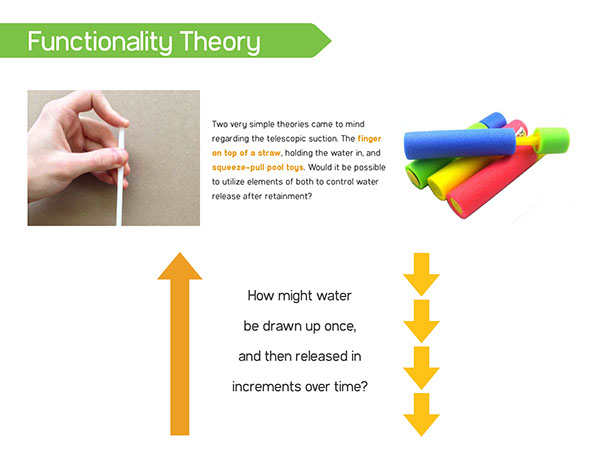 Functionality Theory

Two very simple theories came to mind regarding the telescopic suction. The finger on top of a straw, holding the water in, and squeeze-pull pool toys. Would it be possible to utilize elements of both to control water release after retainment?

How might water be drawn up once, and then released in increments over time?